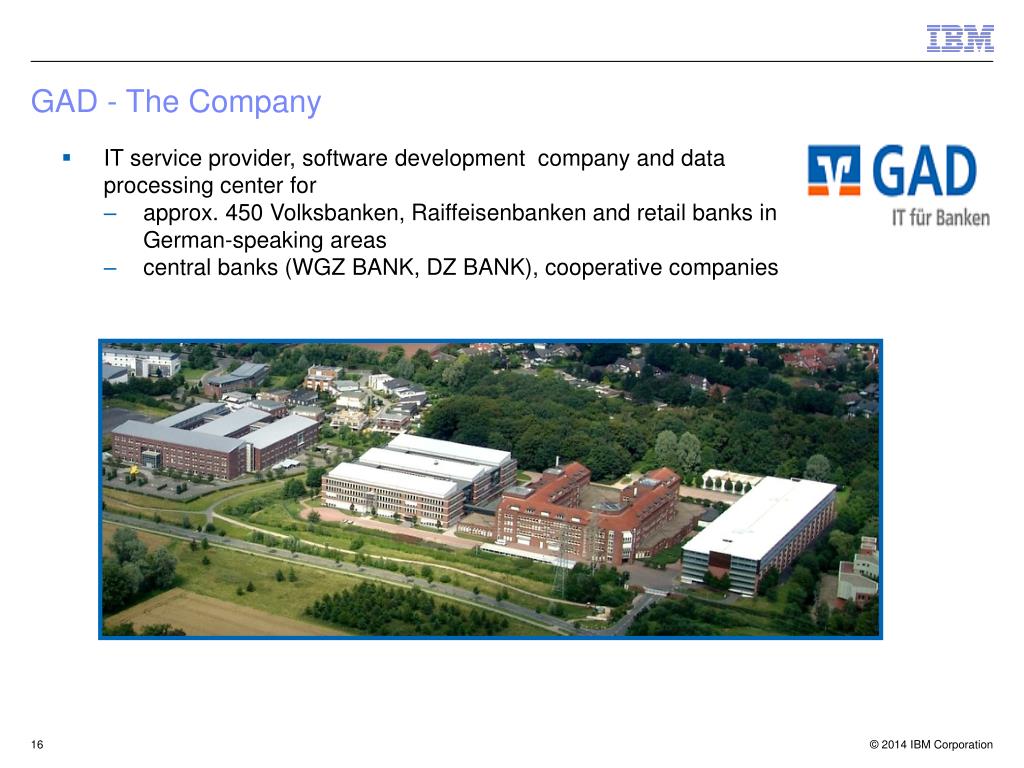 IBM

GAD - The Company

▪ IT service provider, software development company and data processing center for
– approx. 450 Volksbanken, Raiffeisenbanken and retail banks in German-speaking areas
– central banks (WGZ BANK, DZ BANK), cooperative companies

GAD
IT für Banken

16

© 2014 IBM Corporation